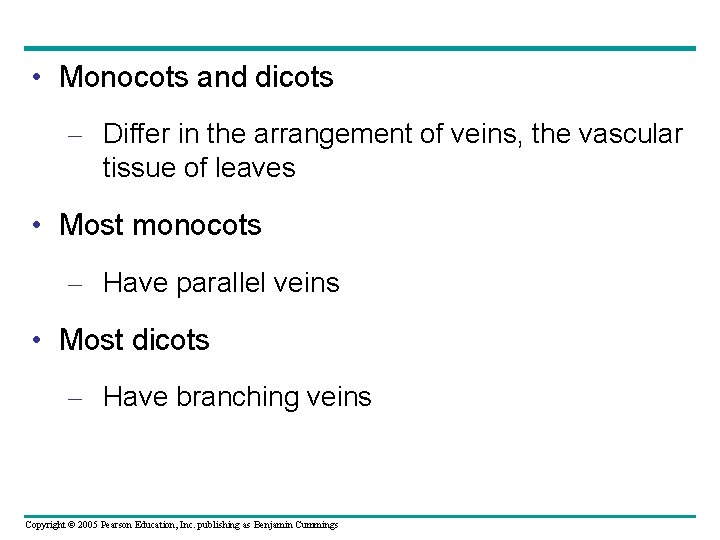 • Monocots and dicots

– Differ in the arrangement of veins, the vascular tissue of leaves

• Most monocots

– Have parallel veins

• Most dicots

– Have branching veins

Copyright © 2005 Pearson Education, Inc. publishing as Benjamin Cummings